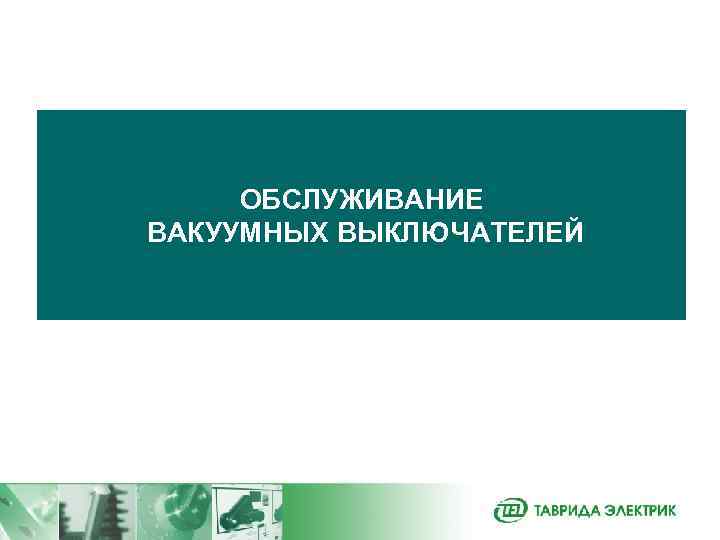 ОБСЛУЖИВАНИЕ ВАКУУМНЫХ ВЫКЛЮЧАТЕЛЕЙ

TEL ТАВРИДА ЭЛЕКТРИК